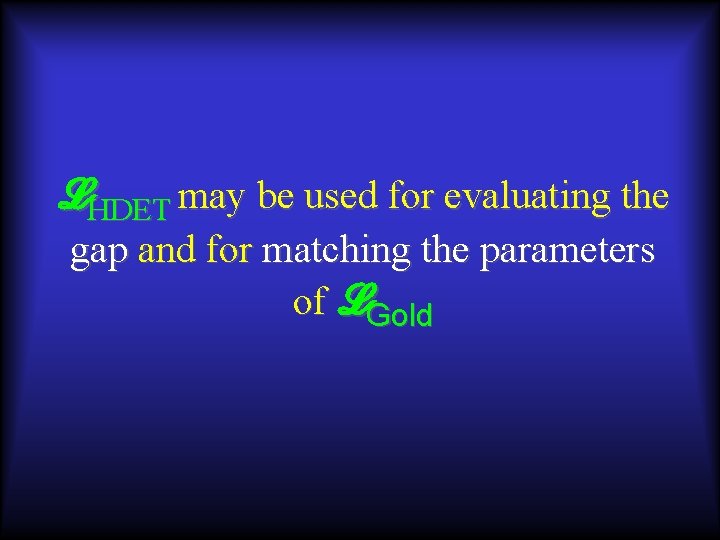 $\mathscr{L}_{HDET}$ may be used for evaluating the gap and for matching the parameters of $\mathscr{L}_{Gold}$